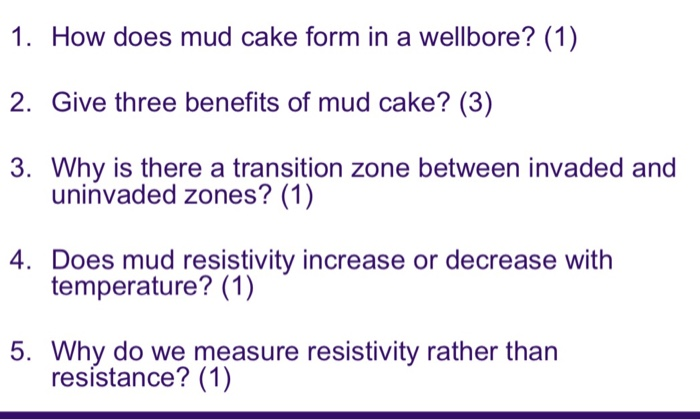 1. How does mud cake form in a wellbore? (1)

2. Give three benefits of mud cake? (3)

3. Why is there a transition zone between invaded and uninvaded zones? (1)

4. Does mud resistivity increase or decrease with temperature? (1)

5. Why do we measure resistivity rather than resistance? (1)